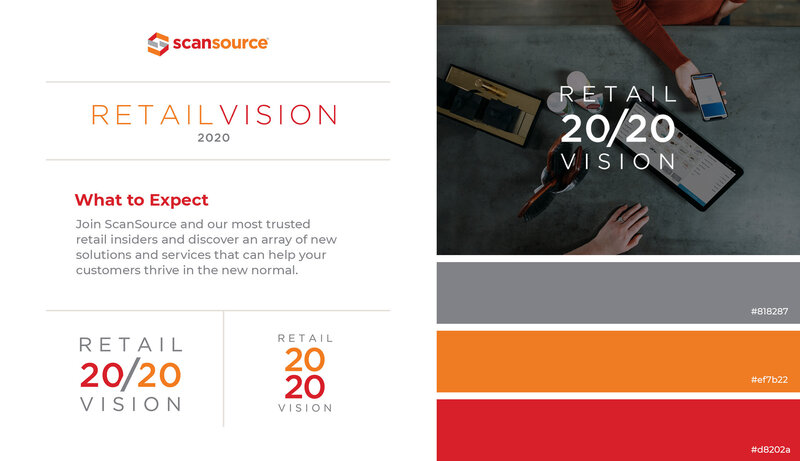 scansource

RETAILVISION
2020

What to Expect
Join ScanSource and our most trusted retail insiders and discover an array of new solutions and services that can help your customers thrive in the new normal.

RETAIL
20/20
VISION

RETAIL
20
20
VISION

RETAIL
20/20
VISION

#818287

#ef7b22

#d8202a